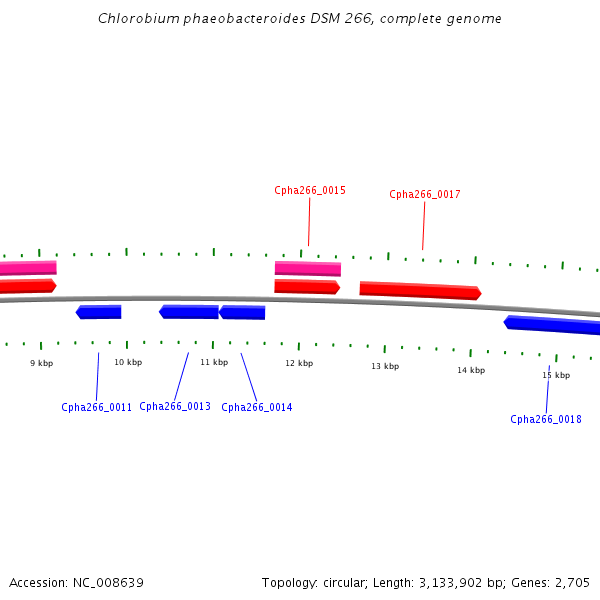 Chlorobium phaeobacteroides DSM 266, complete genome

Cpha266_0015

Cpha266_0017

9 kbp

10 kbp

11 kbp

12 kbp

13 kbp

14 kbp

15 kbp

Cpha266_0011

Cpha266_0013

Cpha266_0014

Cpha266_0018

Accession: NC_008639

Topology: circular; Length: 3,133,902 bp; Genes: 2,705